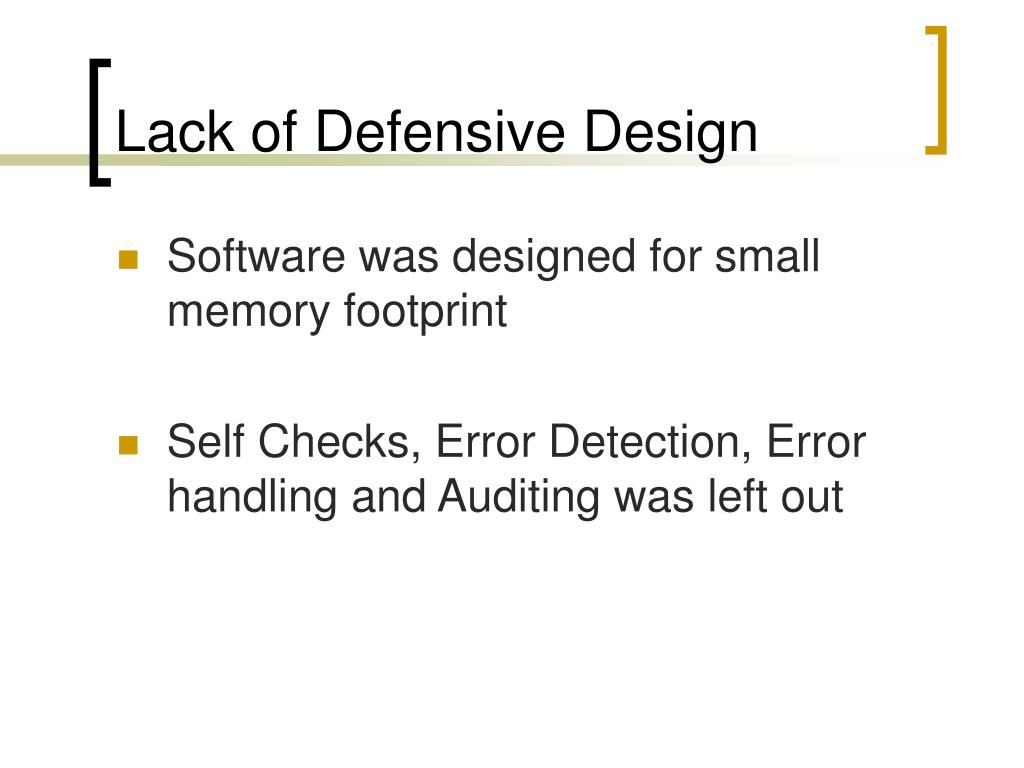 Lack of Defensive Design

- Software was designed for small memory footprint
- Self Checks, Error Detection, Error handling and Auditing was left out